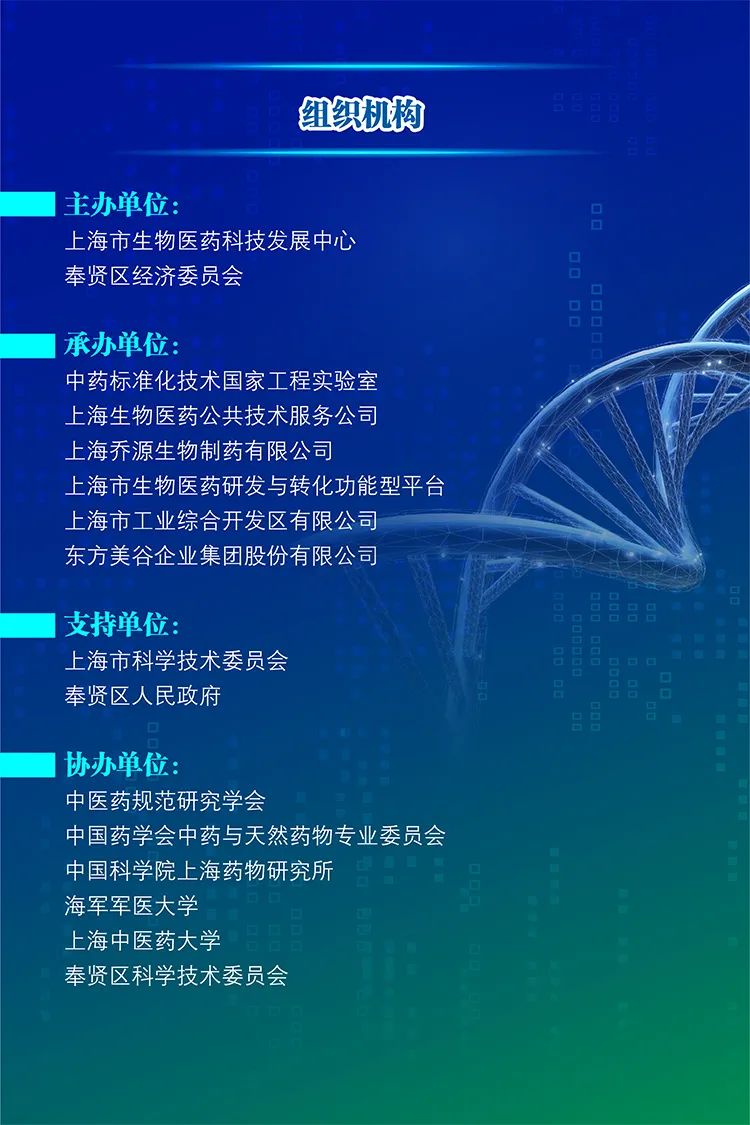 组织机构

主办单位:
上海市生物医药科技发展中心
奉贤区经济委员会

承办单位:
中药标准化技术国家工程实验室
上海生物医药公共技术服务公司
上海乔源生物制药有限公司
上海市生物医药研发与转化功能型平台
上海市工业综合开发区有限公司
东方美谷企业集团股份有限公司

支持单位:
上海市科学技术委员会
奉贤区人民政府

协办单位:
中医药规范研究学会
中国药学会中药与天然药物专业委员会
中国科学院上海药物研究所
海军军医大学
上海中医药大学
奉贤区科学技术委员会